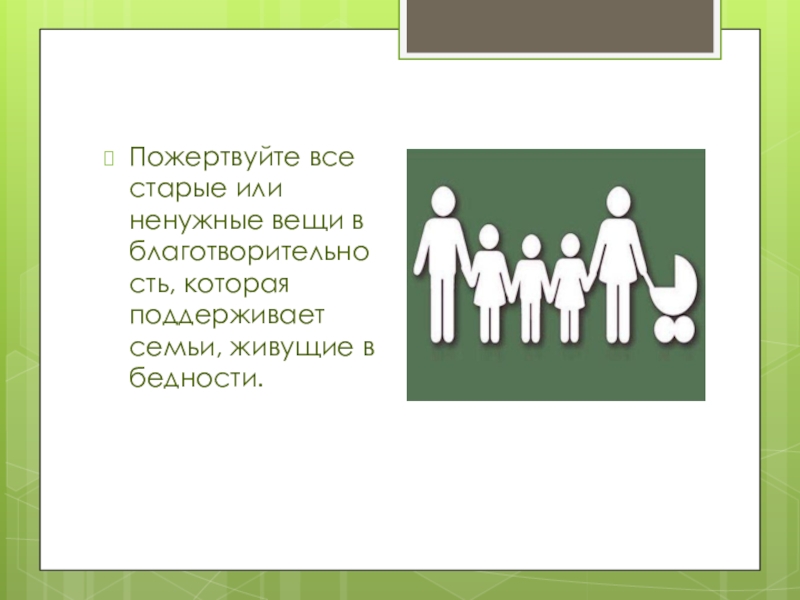 Пожертвуйте все старые или ненужные вещи в благотворительность, которая поддерживает семьи, живущие в бедности.